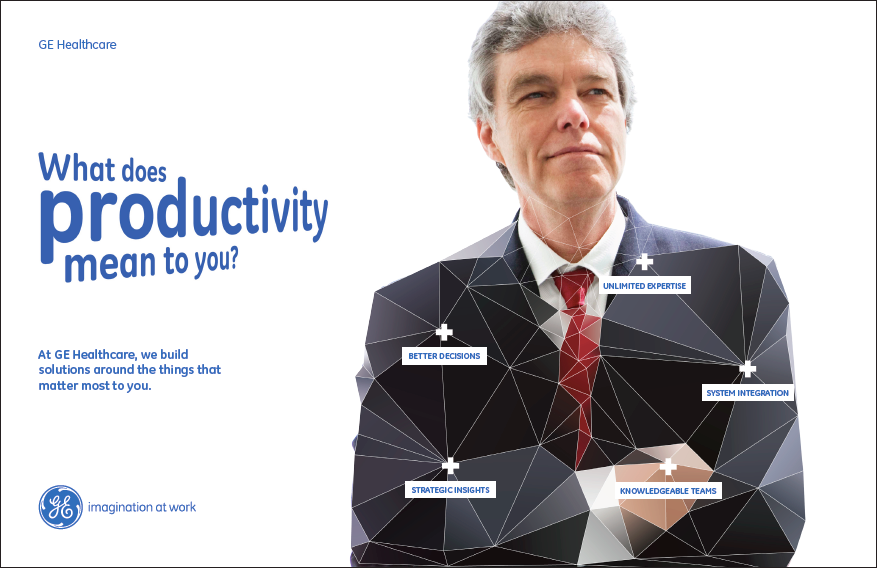 GE Healthcare

What does productivity mean to you?

At GE Healthcare, we build solutions around the things that matter most to you.

GE imagination at work

UNLIMITED EXPERTISE

BETTER DECISIONS

SYSTEM INTEGRATION

STRATEGIC INSIGHTS

KNOWLEDGEABLE TEAMS